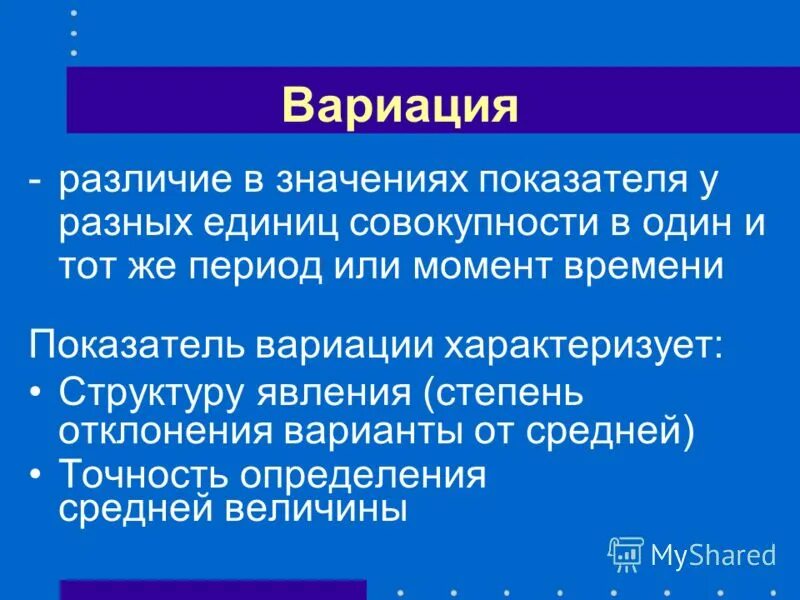 Вариация

- различие в значениях показателя у разных единиц совокупности в один и тот же период или момент времени

Показатель вариации характеризует:

• Структуру явления (степень отклонения варианты от средней)

• Точность определения средней величины

MyShared